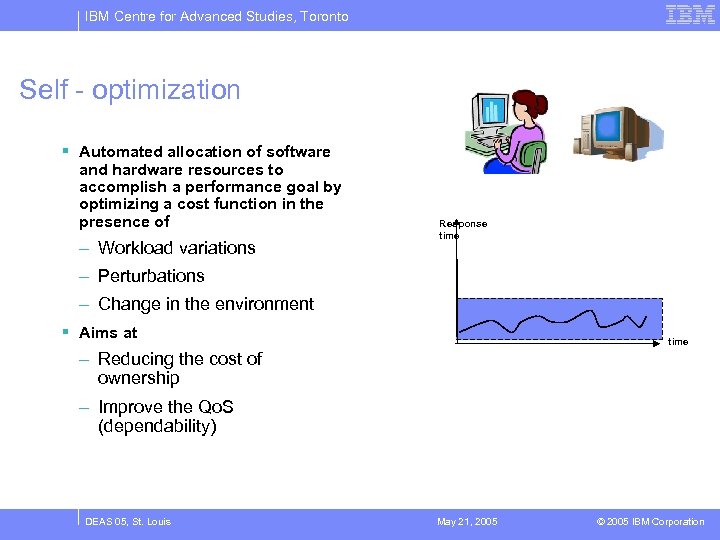 IBM Centre for Advanced Studies, Toronto

IBM

Self - optimization

▪ Automated allocation of software and hardware resources to accomplish a performance goal by optimizing a cost function in the presence of

– Workload variations

– Perturbations

– Change in the environment

▪ Aims at

– Reducing the cost of ownership

– Improve the QoS (dependability)

Response time

time

DEAS 05, St. Louis

May 21, 2005

© 2005 IBM Corporation